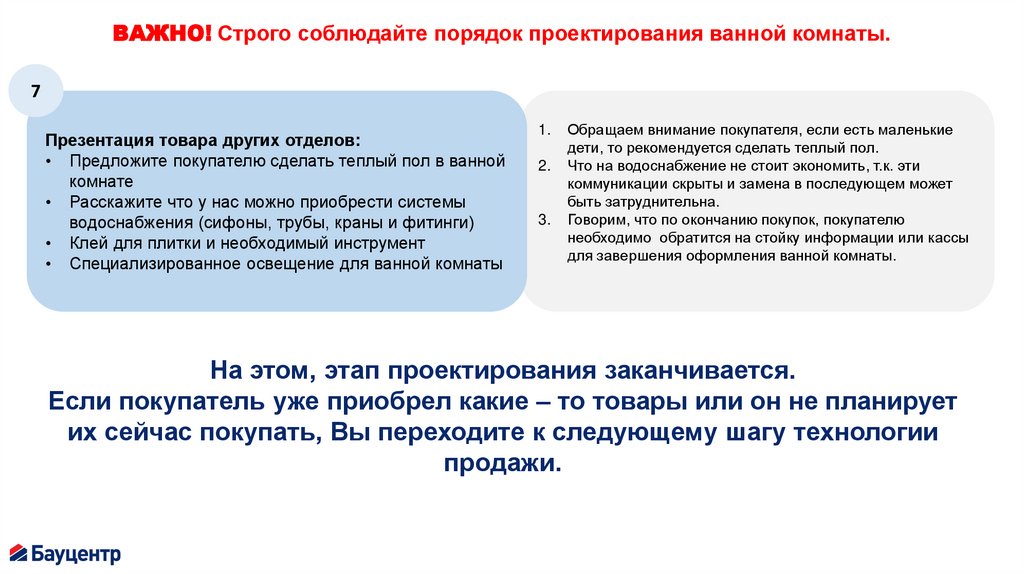 ВАЖНО! Строго соблюдайте порядок проектирования ванной комнаты.

7

Презентация товара других отделов:
• Предложите покупателю сделать теплый пол в ванной комнате
• Расскажите что у нас можно приобрести системы водоснабжения (сифоны, трубы, краны и фитинги)
• Клей для плитки и необходимый инструмент
• Специализированное освещение для ванной комнаты

1. Обращаем внимание покупателя, если есть маленькие дети, то рекомендуется сделать теплый пол.
2. Что на водоснабжение не стоит экономить, т.к. эти коммуникации скрыты и замена в последующем может быть затруднительна.
3. Говорим, что по окончанию покупок, покупателю необходимо обратится на стойку информации или кассы для завершения оформления ванной комнаты.

На этом, этап проектирования заканчивается.
Если покупатель уже приобрел какие – то товары или он не планирует их сейчас покупать, Вы переходите к следующему шагу технологии продажи.

Бауцентр